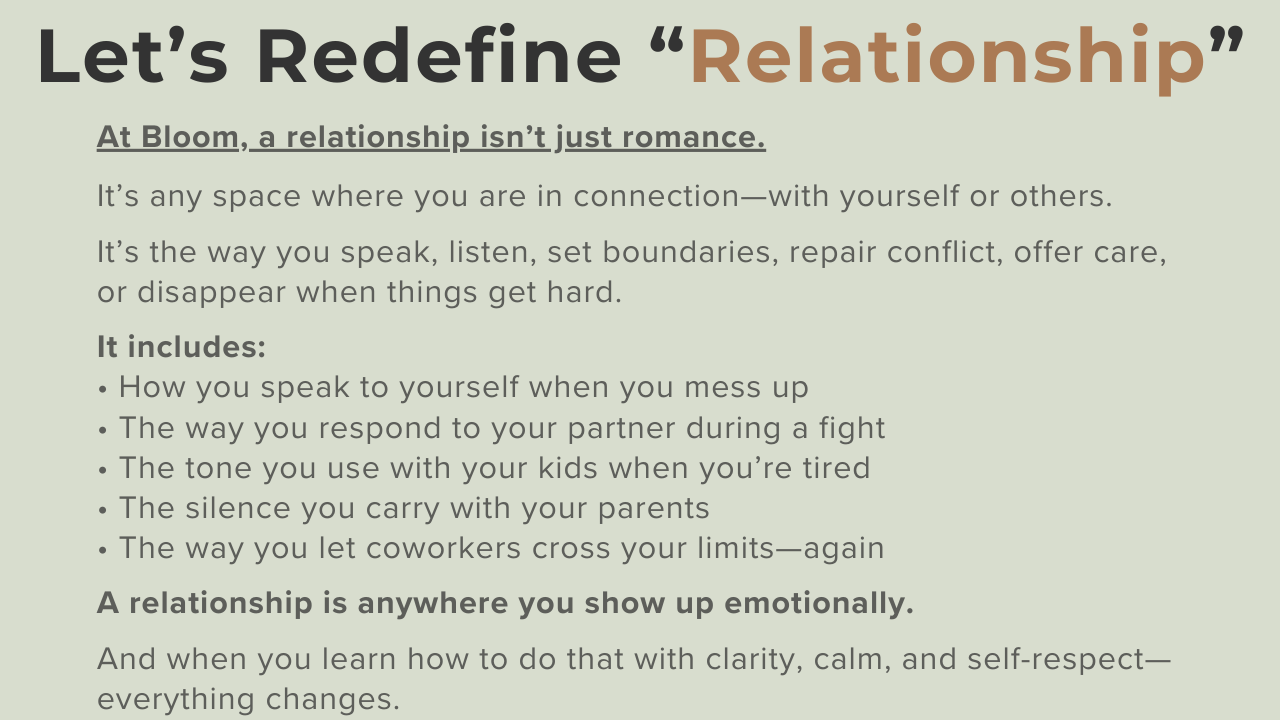 Let’s Redefine “Relationship”

At Bloom, a relationship isn’t just romance.

It’s any space where you are in connection—with yourself or others.

It’s the way you speak, listen, set boundaries, repair conflict, offer care, or disappear when things get hard.

It includes:
• How you speak to yourself when you mess up
• The way you respond to your partner during a fight
• The tone you use with your kids when you’re tired
• The silence you carry with your parents
• The way you let coworkers cross your limits—again

A relationship is anywhere you show up emotionally.

And when you learn how to do that with clarity, calm, and self-respect—everything changes.